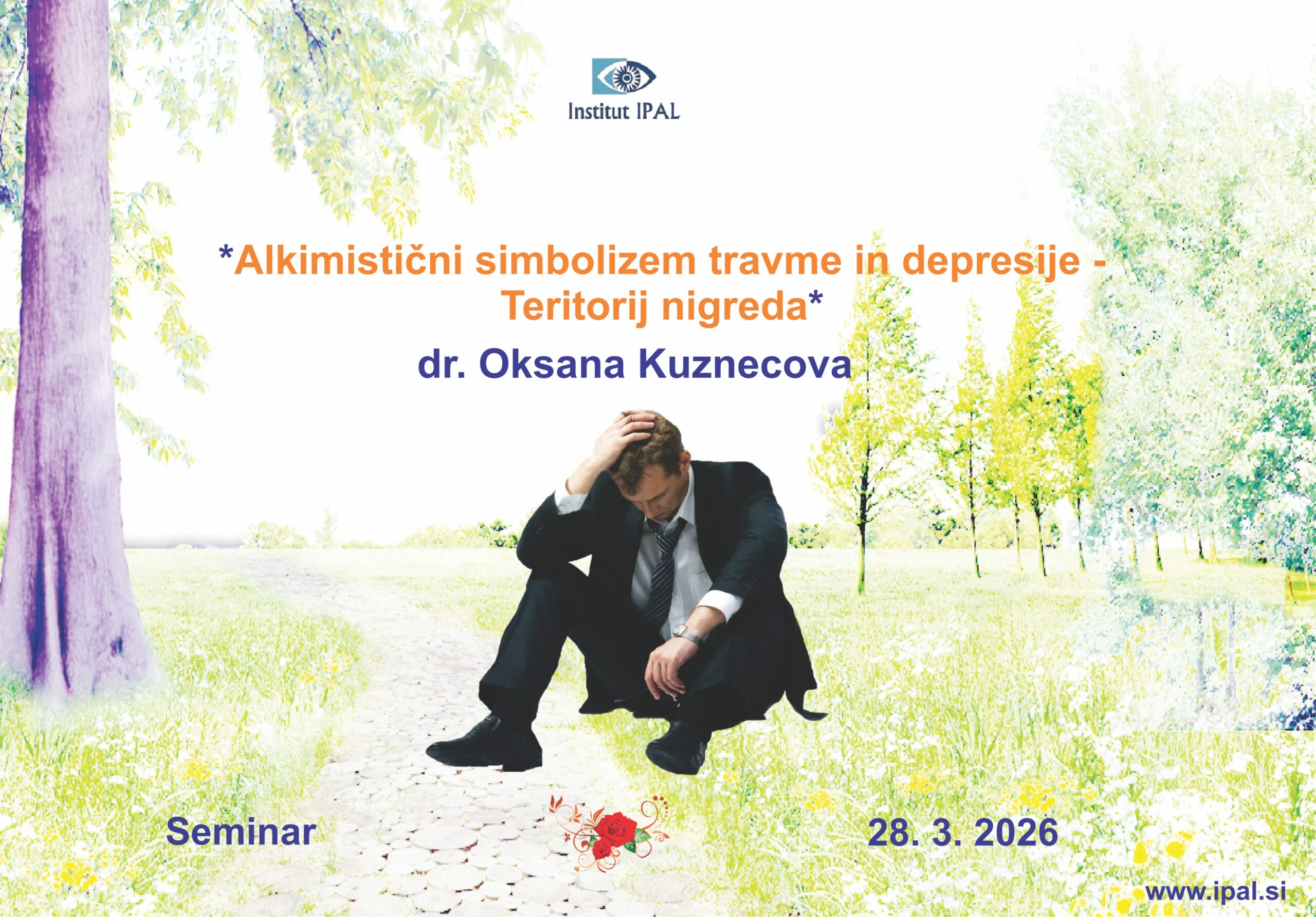 Institut IPAL

*Alkimistični simbolizem travme in depresije - Teritorij nigreda*

dr. Oksana Kuznecova

Seminar

28. 3. 2026

www.ipal.si